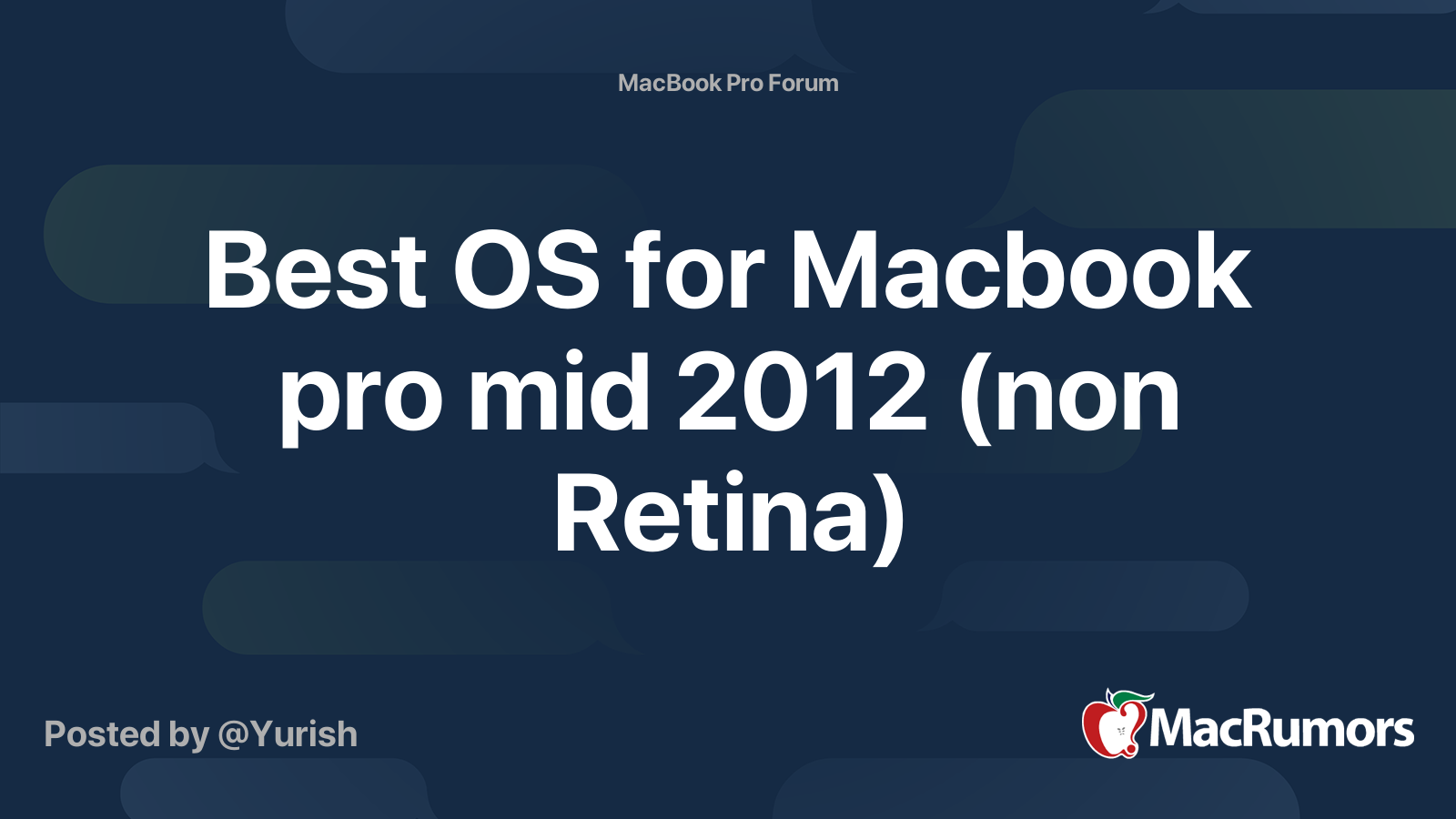 MacBook Pro Forum

Best OS for Macbook pro mid 2012 (non Retina)

Posted by @Yurish

MacRumors